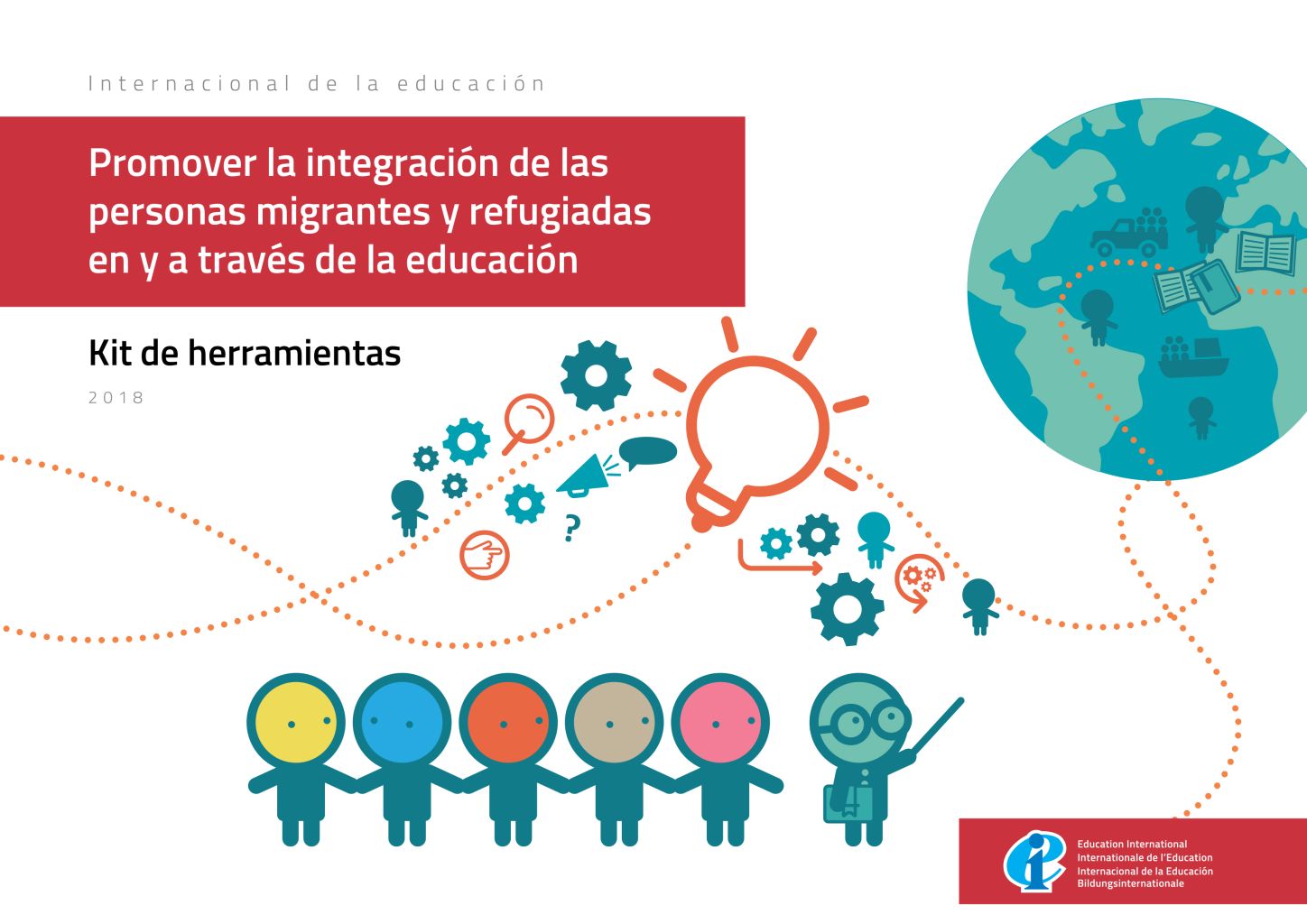 Internacional de la educación

Promover la integración de las personas migrantes y refugiadas en y a través de la educación

Kit de herramientas

2018

?

Education International
Internationale de l'Education
Internacional de la Educación
Bildungsinternationale